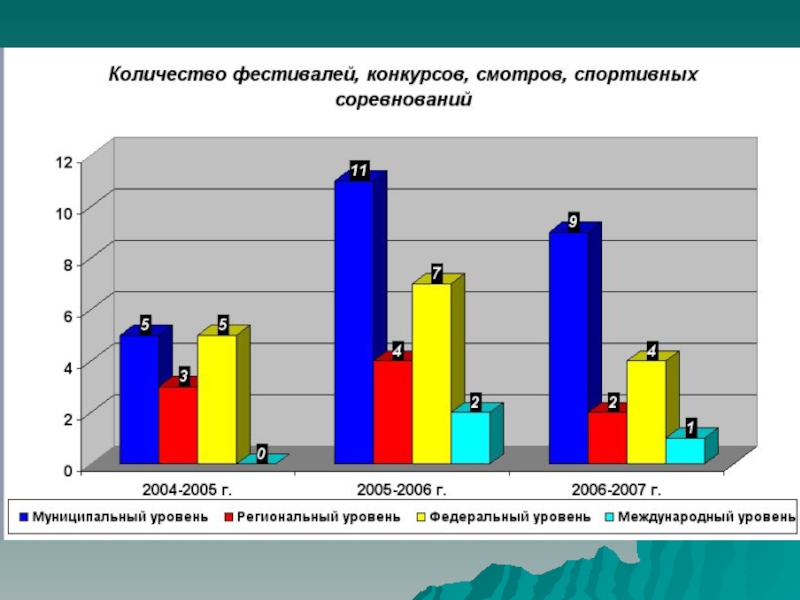 Количество фестивалей, конкурсов, смотров, спортивных соревнований

12
10
8
6
4
2
0

5 3 5 0
11 4 7 2
9 2 4 1

2004-2005 г.
2005-2006 г.
2006-2007 г.

Муниципальный уровень
Региональный уровень
Федеральный уровень
Международный уровень